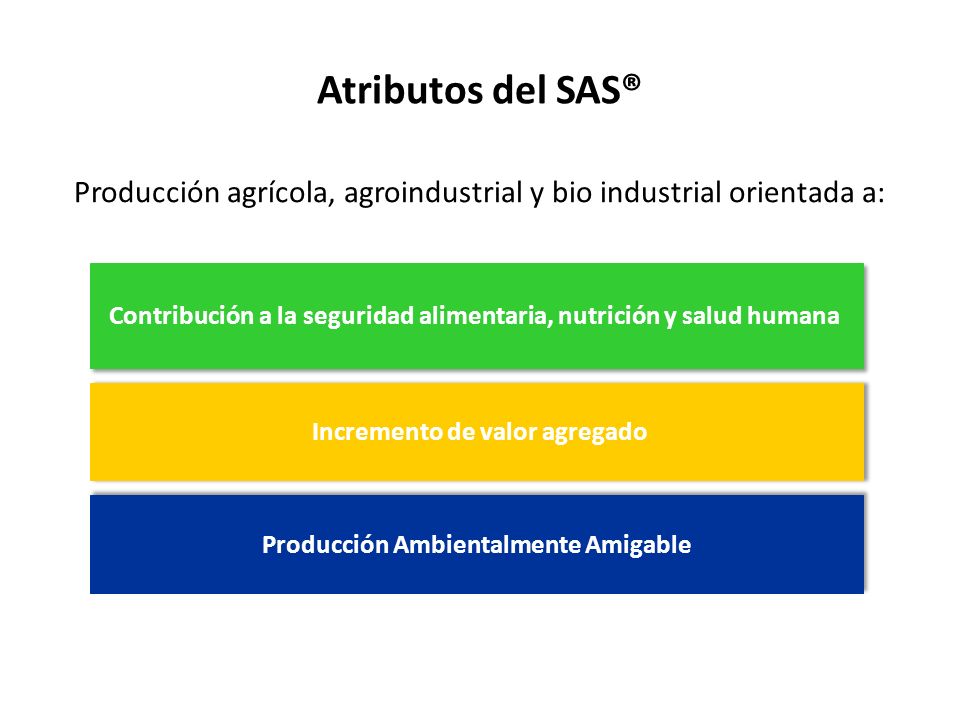 Atributos del SAS®

Producción agrícola, agroindustrial y bio industrial orientada a:

Contribución a la seguridad alimentaria, nutrición y salud humana

Incremento de valor agregado

Producción Ambientalmente Amigable